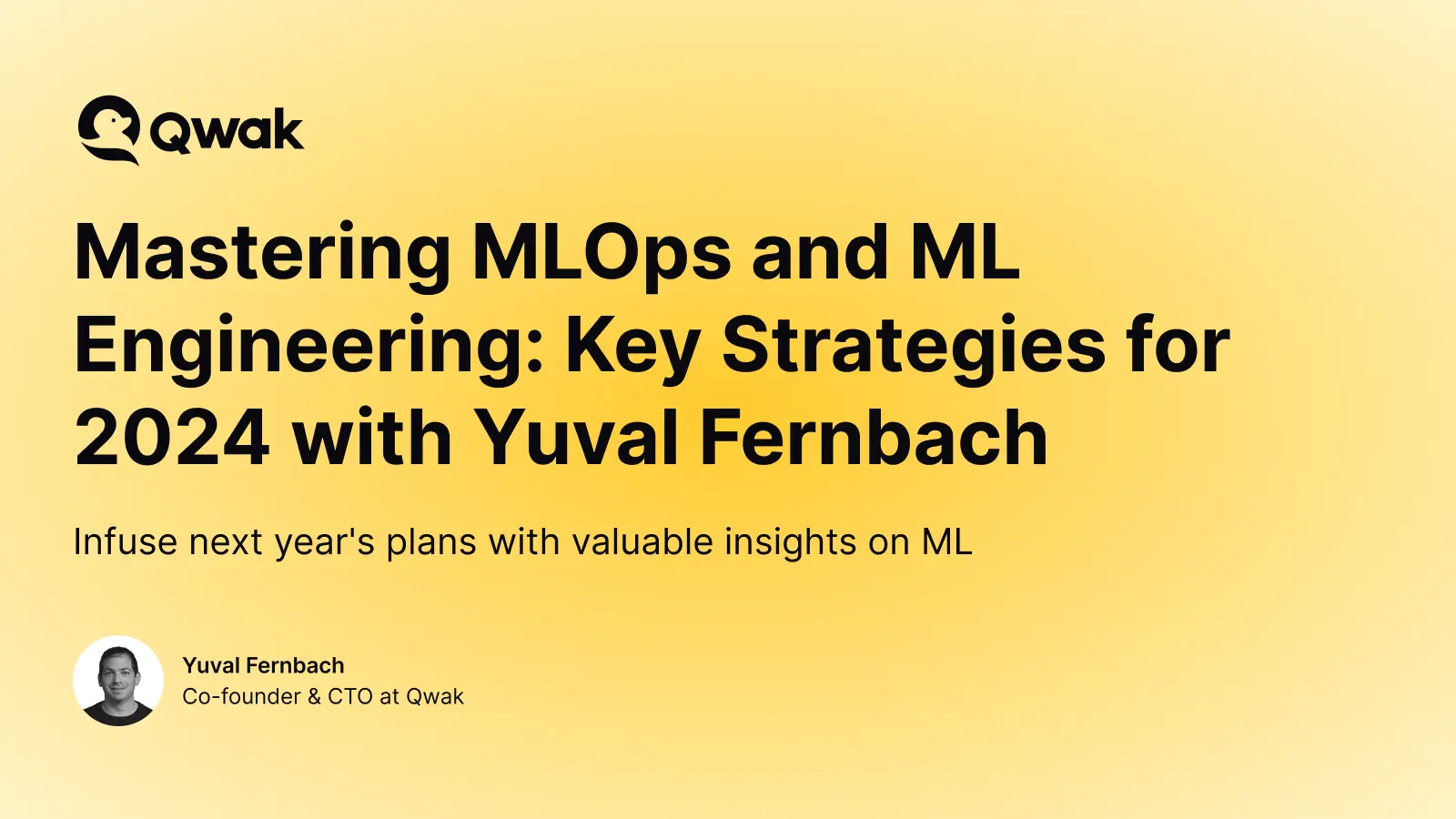 Qwak

Mastering MLOps and ML Engineering: Key Strategies for 2024 with Yuval Fernbach

Infuse next year's plans with valuable insights on ML

Yuval Fernbach
Co-founder & CTO at Qwak